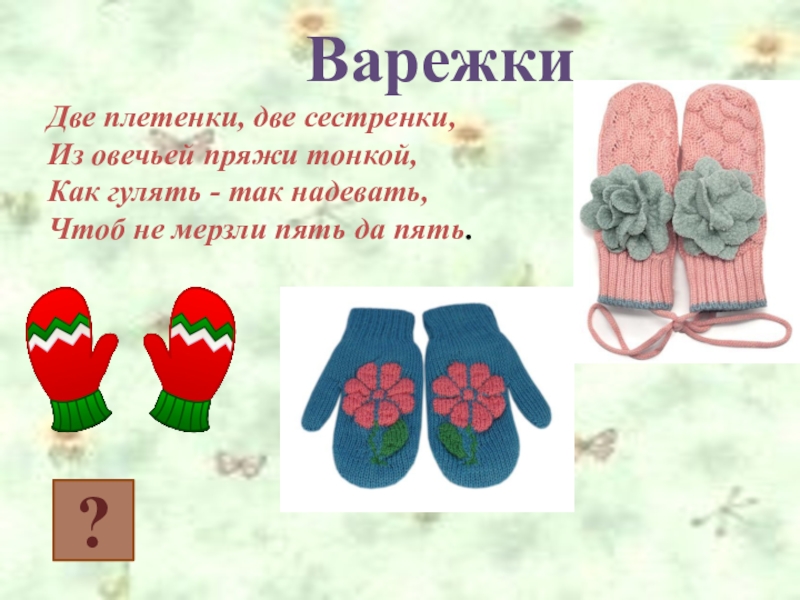 Варежки

Две плетенки, две сестренки,
Из овечьей пряжи тонкой,
Как гулять - так надевать,
Чтоб не мерзли пять да пять.

?